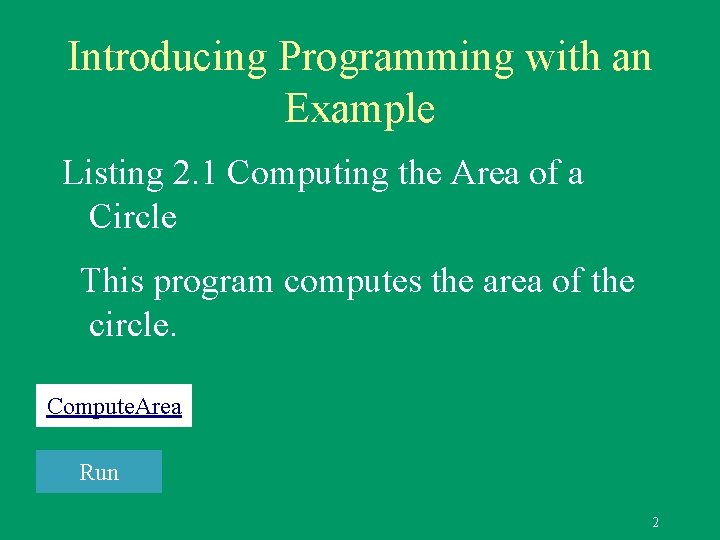 Introducing Programming with an Example

Listing 2.1 Computing the Area of a Circle

This program computes the area of the circle.

ComputeArea

Run

2